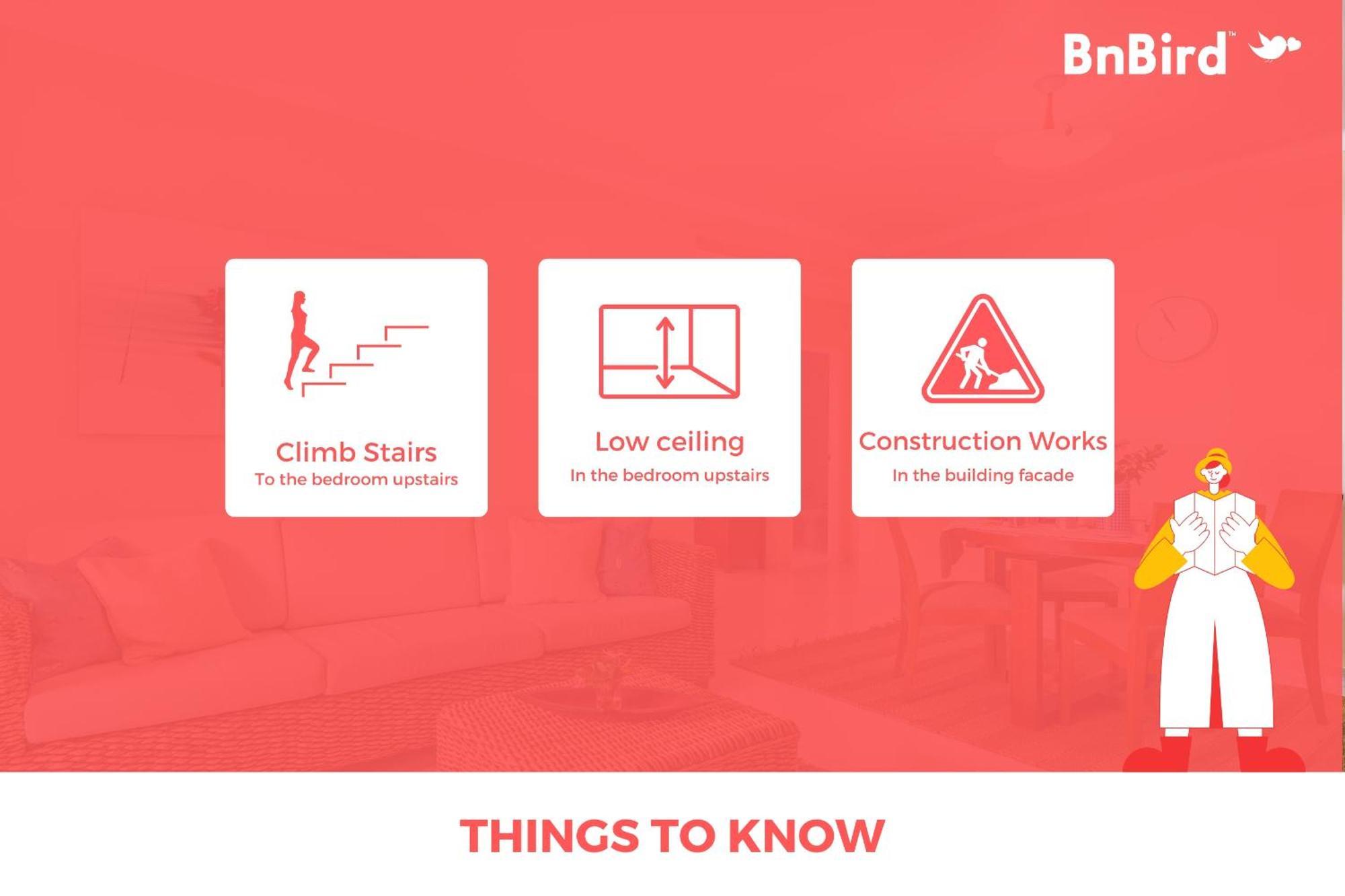 BnBird™

Climb Stairs
To the bedroom upstairs

Low ceiling
In the bedroom upstairs

Construction Works
In the building facade

THINGS TO KNOW